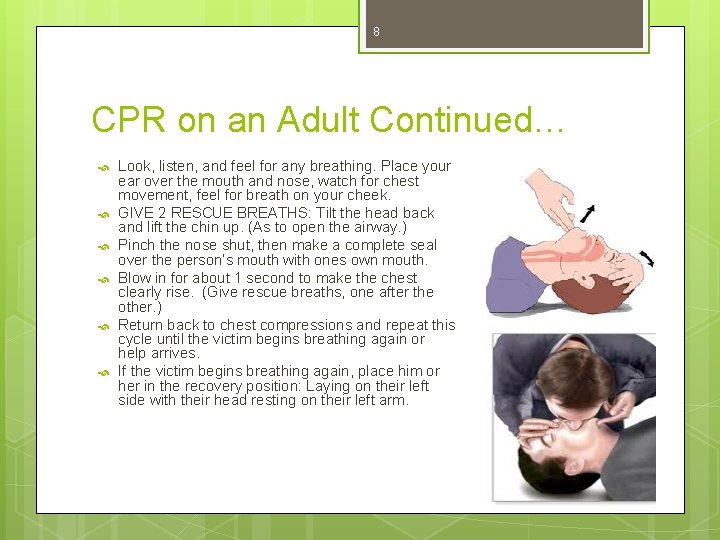 8

CPR on an Adult Continued…

Look, listen, and feel for any breathing. Place your ear over the mouth and nose, watch for chest movement, feel for breath on your cheek.

GIVE 2 RESCUE BREATHS: Tilt the head back and lift the chin up. (As to open the airway.)

Pinch the nose shut, then make a complete seal over the person's mouth with ones own mouth.

Blow in for about 1 second to make the chest clearly rise. (Give rescue breaths, one after the other.)

Return back to chest compressions and repeat this cycle until the victim begins breathing again or help arrives.

If the victim begins breathing again, place him or her in the recovery position: Laying on their left side with their head resting on their left arm.